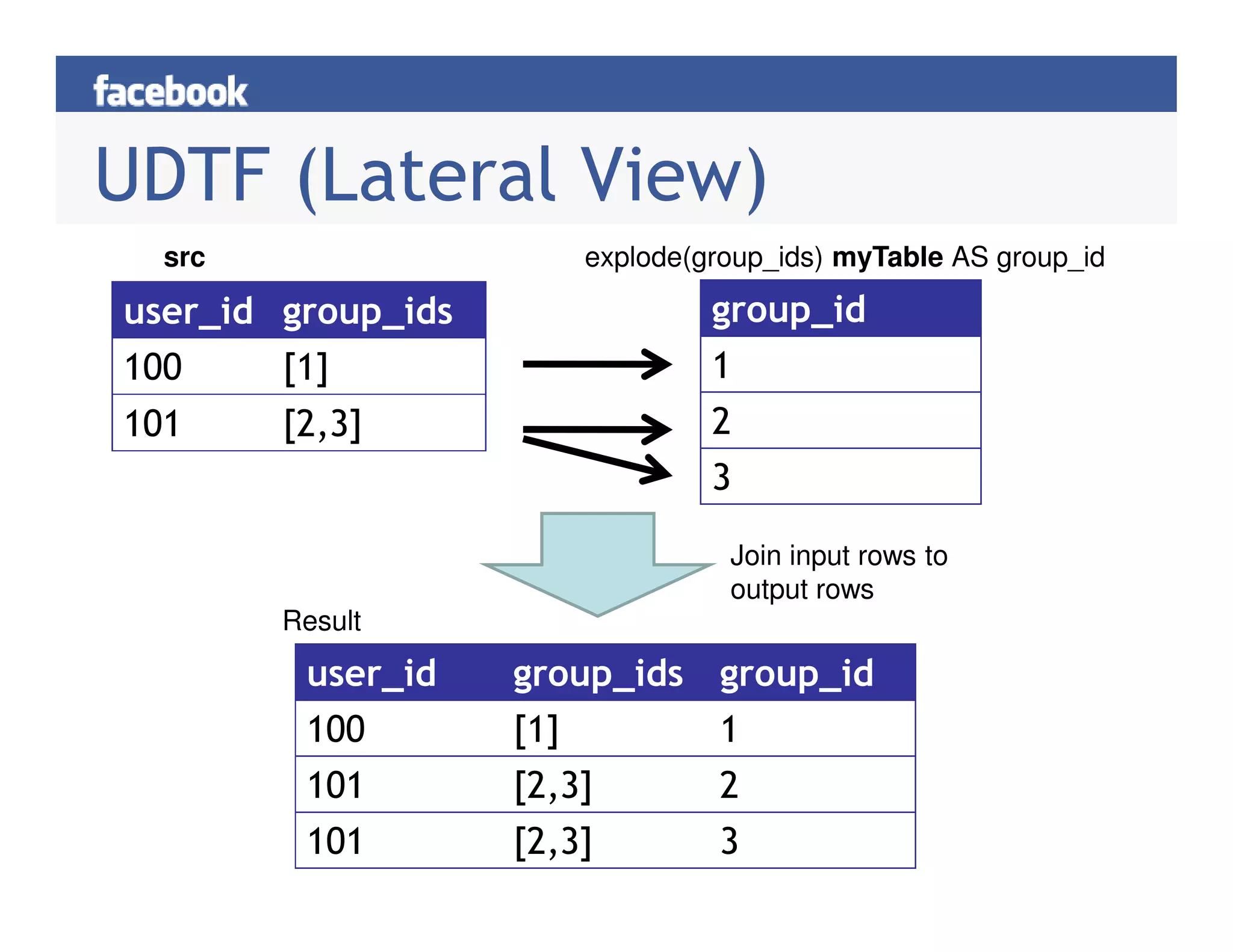 facebook

UDTF (Lateral View)

src

| user_id | group_ids |
|---|---|
| 100 | [1] |
| 101 | [2,3] |

explode(group_ids) myTable AS group_id

| group_id |
|---|
| 1 |
| 2 |
| 3 |

Join input rows to output rows

Result

| user_id | group_ids | group_id |
|---|---|---|
| 100 | [1] | 1 |
| 101 | [2,3] | 2 |
| 101 | [2,3] | 3 |